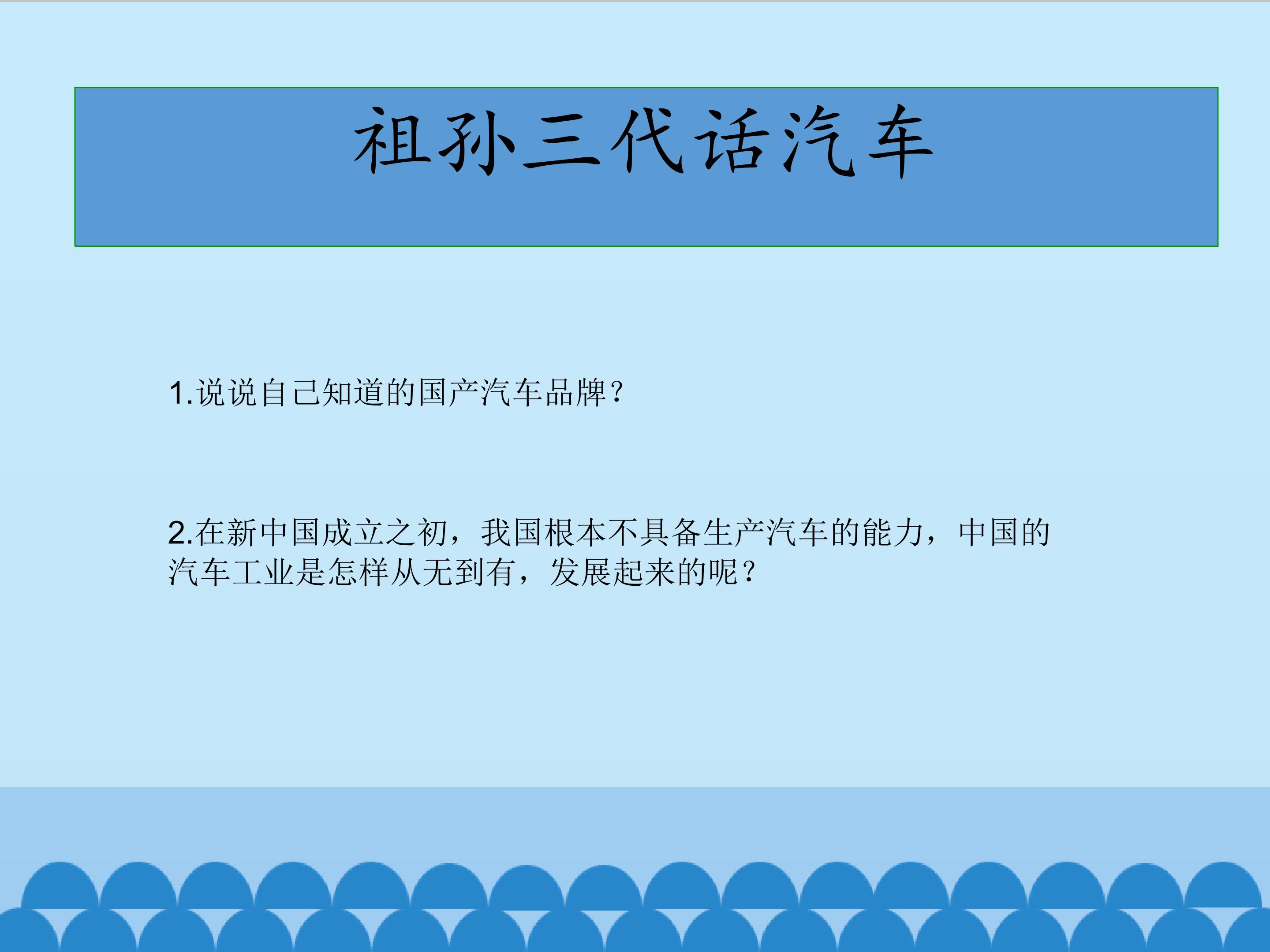 祖孙三代话汽车

1.说说自己知道的国产汽车品牌?

2.在新中国成立之初，我国根本不具备生产汽车的能力，中国的汽车工业是怎样从无到有，发展起来的呢?